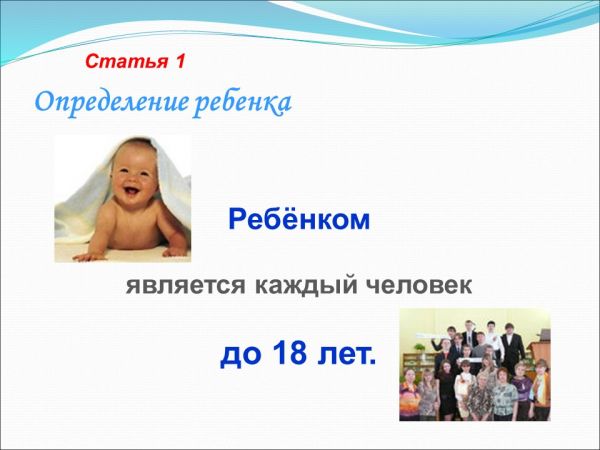 Статья 1

Определение ребенка

Ребёнком

является каждый человек

до 18 лет.